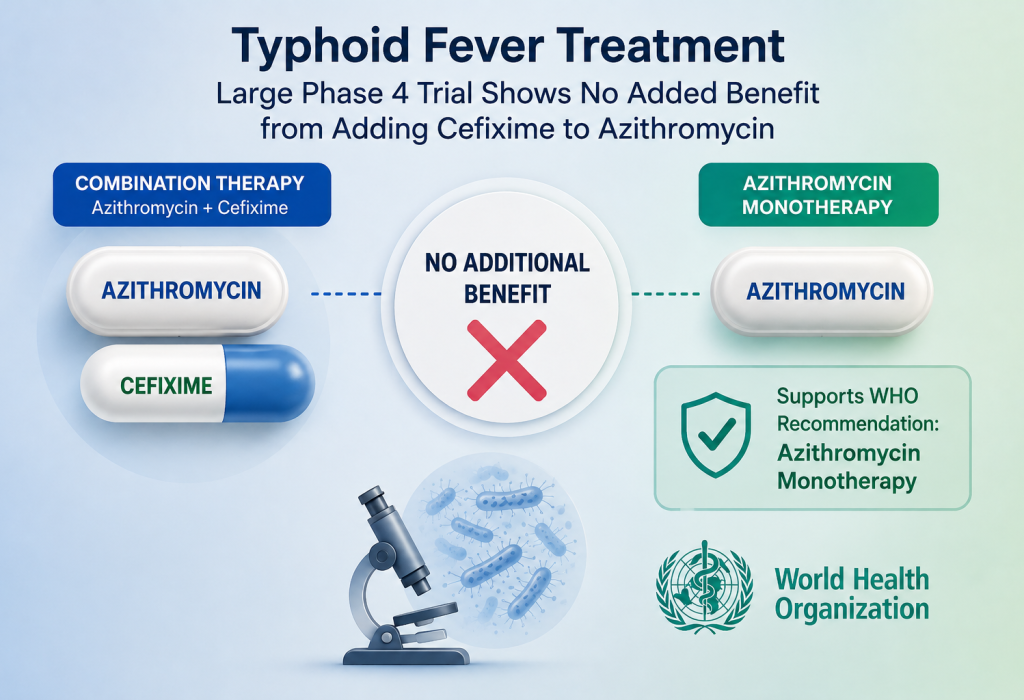 Typhoid Fever Treatment
Large Phase 4 Trial Shows No Added Benefit from Adding Cefixime to Azithromycin

COMBINATION THERAPY
Azithromycin + Cefixime

AZITHROMYCIN

CEFIXIME

NO ADDITIONAL BENEFIT

AZITHROMYCIN MONOTHERAPY

AZITHROMYCIN

Supports WHO Recommendation:
Azithromycin Monotherapy

World Health Organization